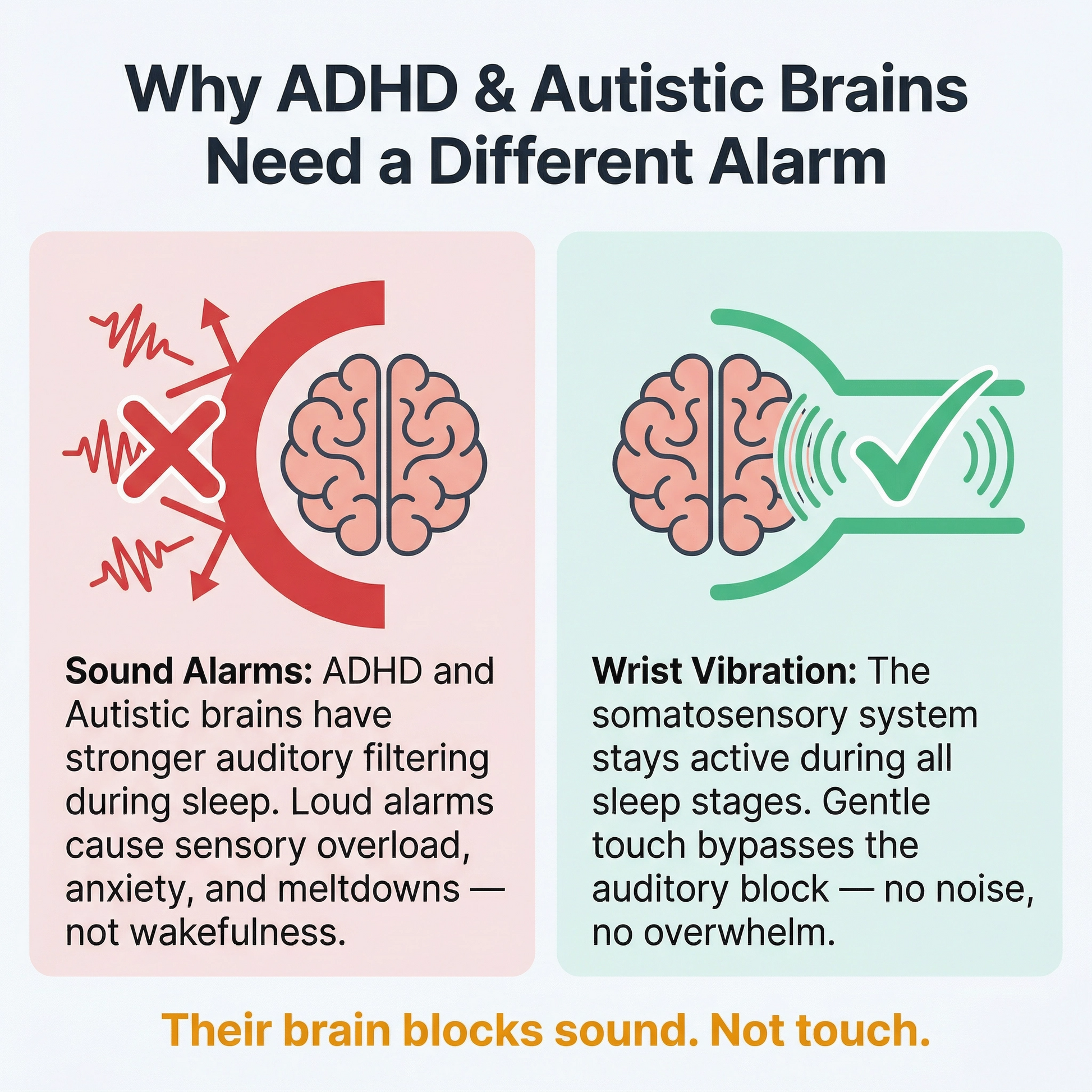 Why ADHD & Autistic Brains Need a Different Alarm

Sound Alarms: ADHD and Autistic brains have stronger auditory filtering during sleep. Loud alarms cause sensory overload, anxiety, and meltdowns — not wakefulness.

Wrist Vibration: The somatosensory system stays active during all sleep stages. Gentle touch bypasses the auditory block — no noise, no overwhelm.

Their brain blocks sound. Not touch.